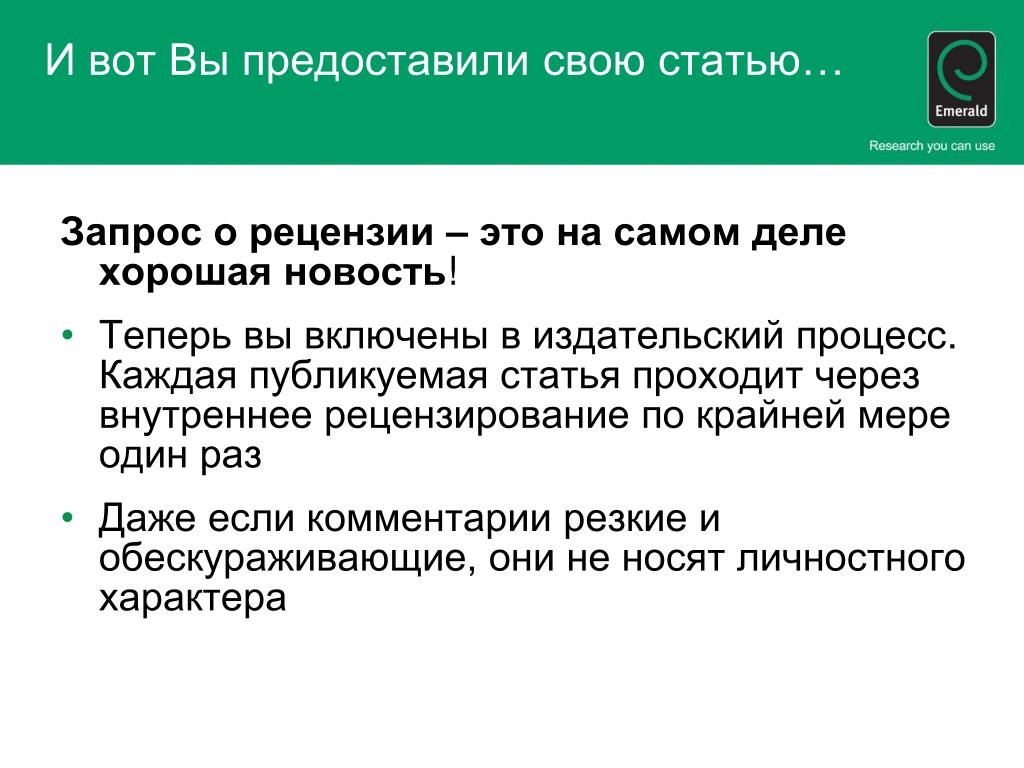 И вот Вы предоставили свою статью…

Emerald

Research you can use

Запрос о рецензии – это на самом деле хорошая новость!

• Теперь вы включены в издательский процесс. Каждая публикуемая статья проходит через внутреннее рецензирование по крайней мере один раз

• Даже если комментарии резкие и обескураживающие, они не носят личностного характера